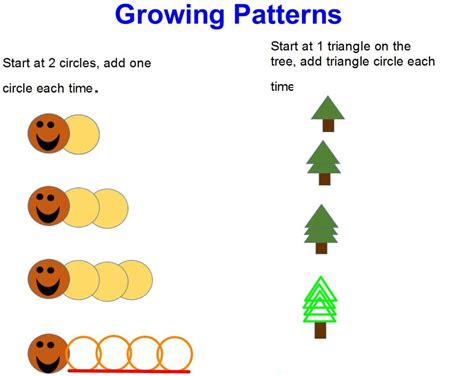 Growing Patterns

Start at 2 circles, add one circle each time.

Start at 1 triangle on the tree, add triangle circle each time